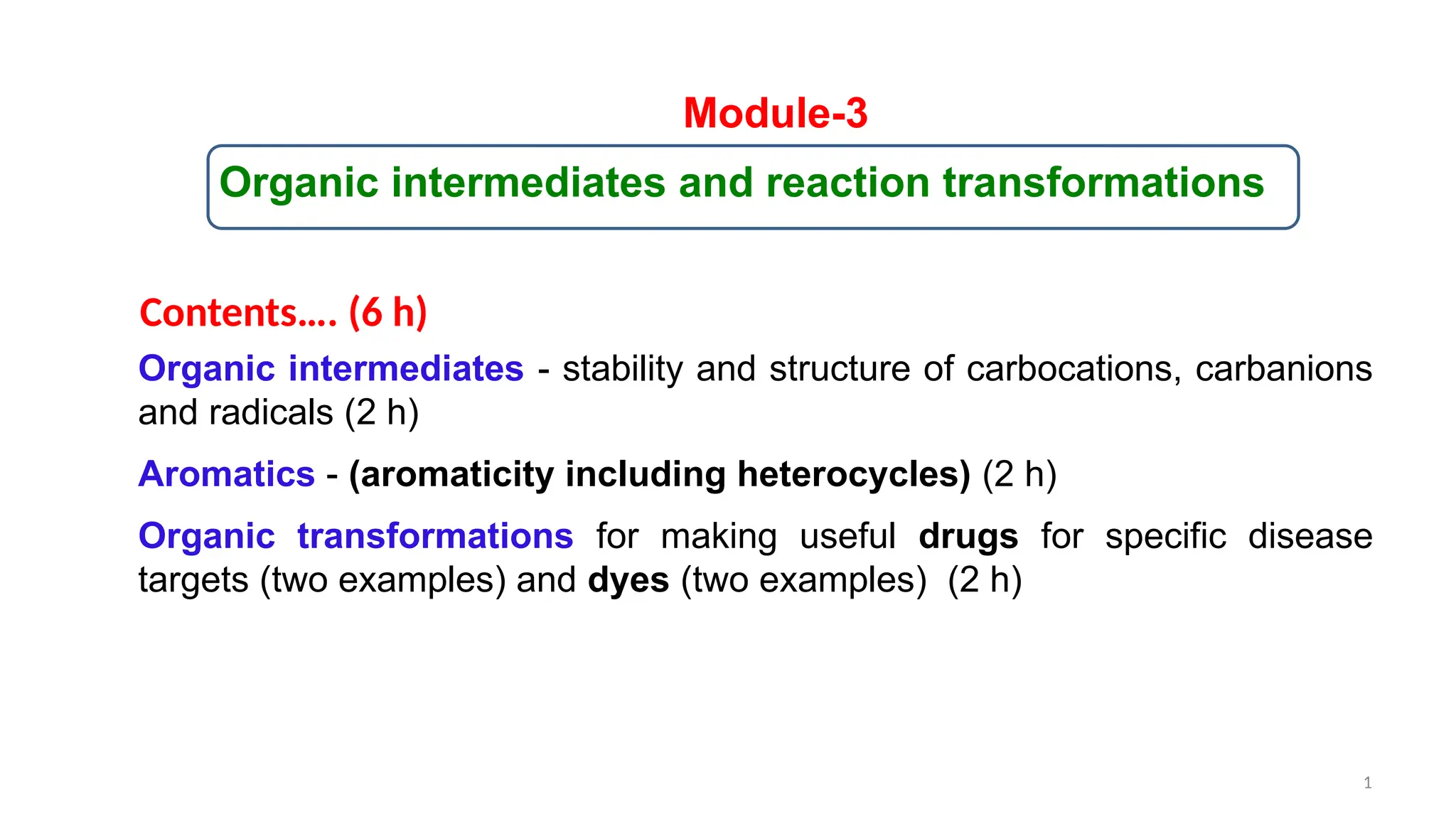 Module-3

Organic intermediates and reaction transformations

Contents…. (6 h)

Organic intermediates - stability and structure of carbocations, carbanions and radicals (2 h)

Aromatics - (aromaticity including heterocycles) (2 h)

Organic transformations for making useful drugs for specific disease targets (two examples) and dyes (two examples) (2 h)

1